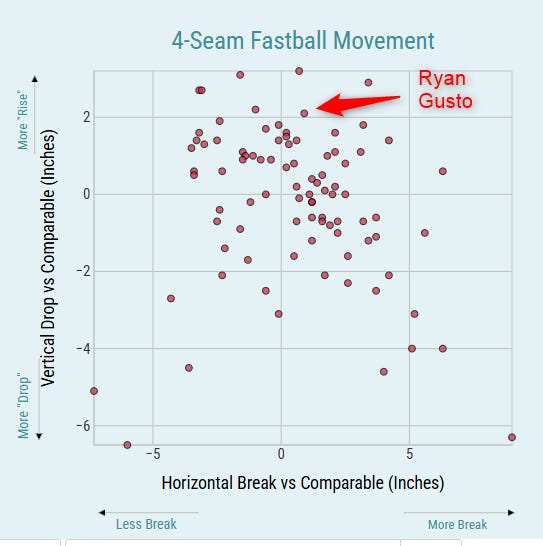 4-Seam Fastball Movement

Ryan Gusto

More "Rise"

Vertical Drop vs Comparable (Inches)

More "Drop"

2
0
−2
−4
−6

−5
0
5

Horizontal Break vs Comparable (Inches)

Less Break

More Break